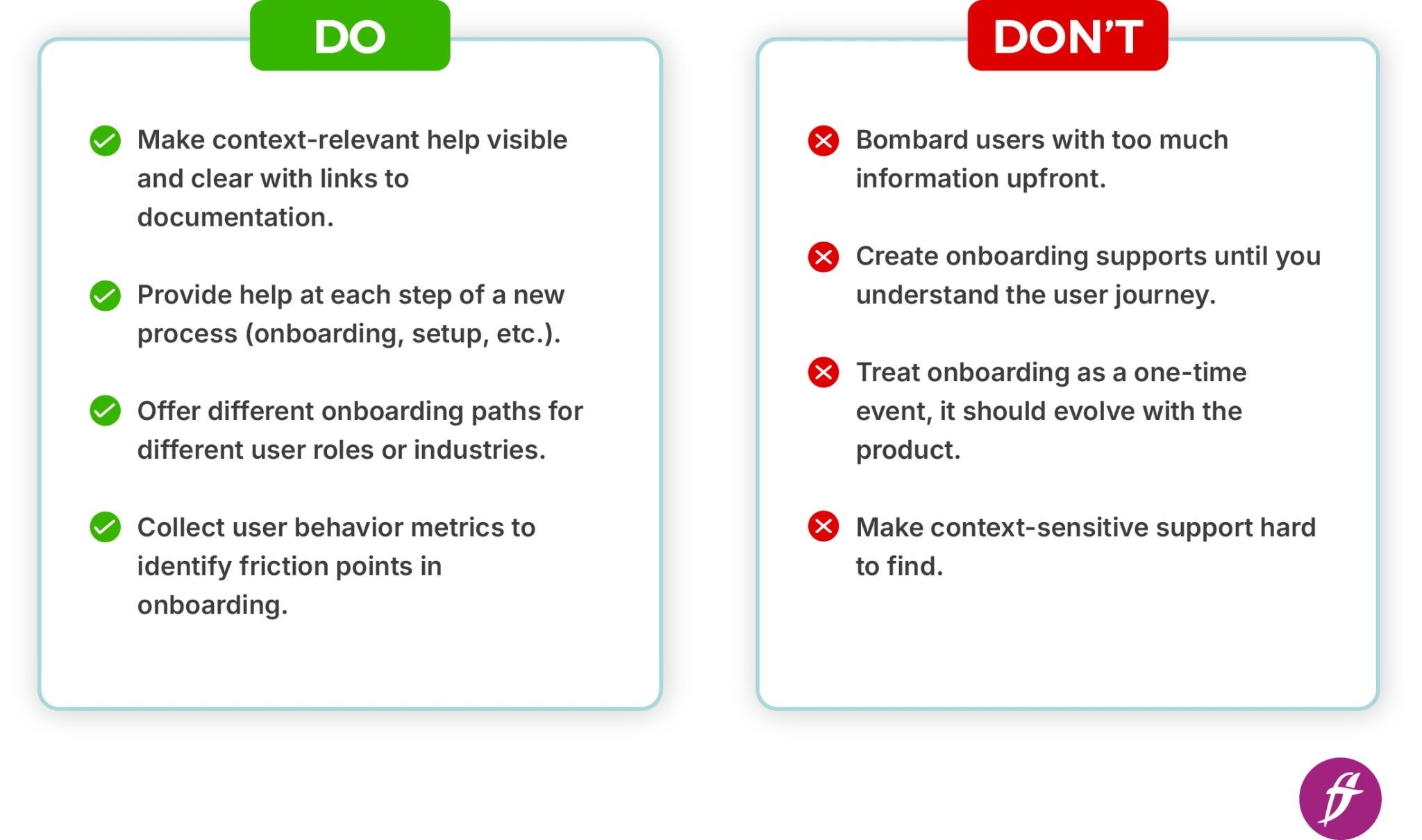 DO

Make context-relevant help visible and clear with links to documentation.

Provide help at each step of a new process (onboarding, setup, etc.).

Offer different onboarding paths for different user roles or industries.

Collect user behavior metrics to identify friction points in onboarding.

DON'T

Bombard users with too much information upfront.

Create onboarding supports until you understand the user journey.

Treat onboarding as a one-time event, it should evolve with the product.

Make context-sensitive support hard to find.